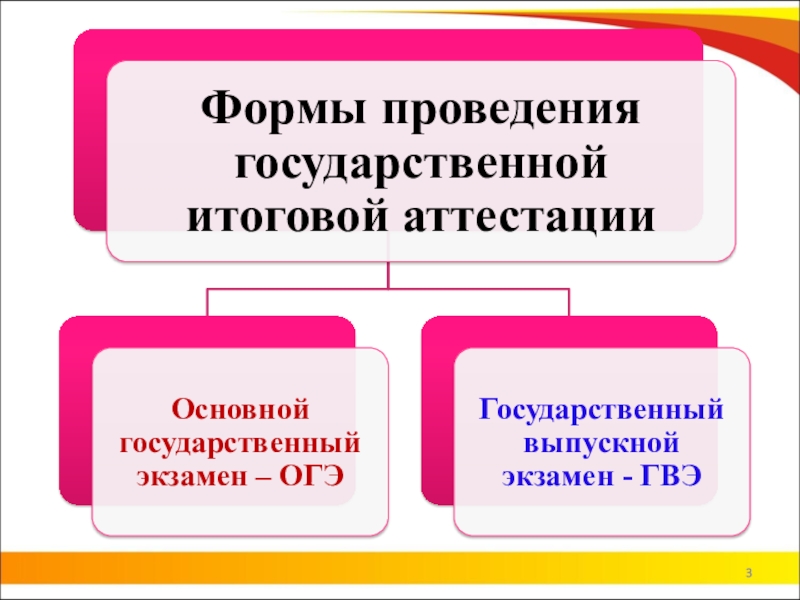 Формы проведения государственной итоговой аттестации

Основной государственный экзамен – ОГЭ

Государственный выпускной экзамен - ГВЭ

3